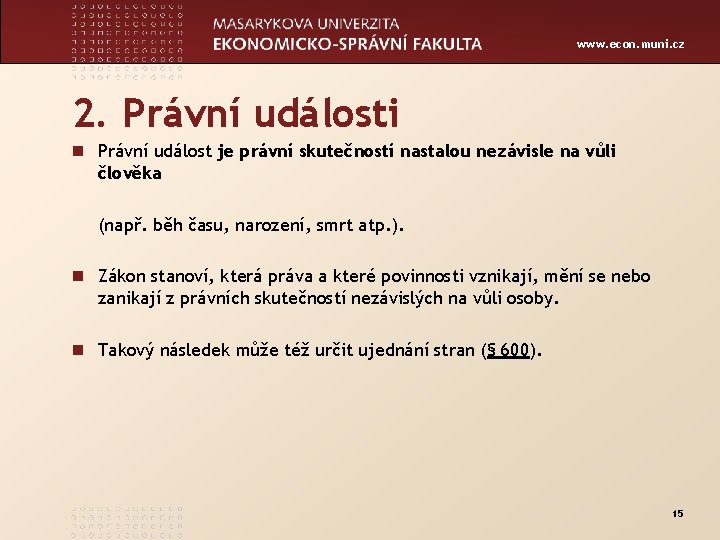 MASARYKOVA UNIVERZITA
EKONOMICKO-SPRÁVNÍ FAKULTA

www.econ.muni.cz

2. Právní události

Právní událost je právní skutečností nastalou nezávisle na vůli člověka

(např. běh času, narození, smrt atp.).

Zákon stanoví, která práva a které povinnosti vznikají, mění se nebo zanikají z právních skutečností nezávislých na vůli osoby.

Takový následek může též určit ujednání stran (§ 600).

15